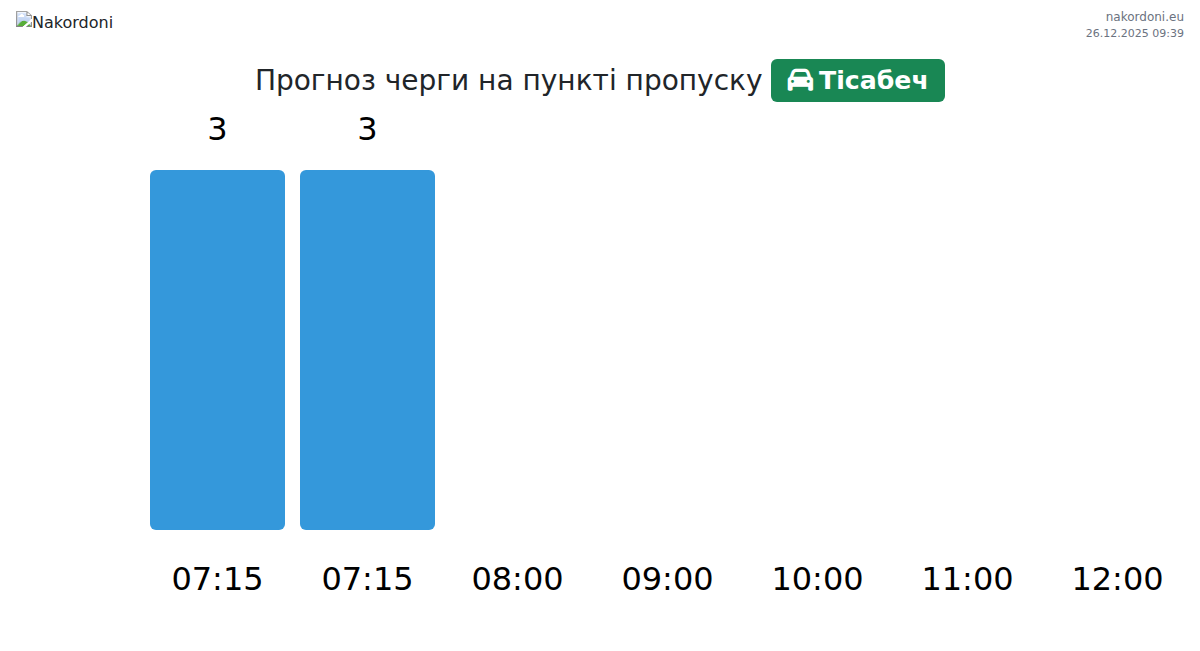 Nakordoni

nakordoni.eu
26.12.2025 09:39

Прогноз черги на пункті пропуску Тісабеч

3 3

07:15 07:15 08:00 09:00 10:00 11:00 12:00